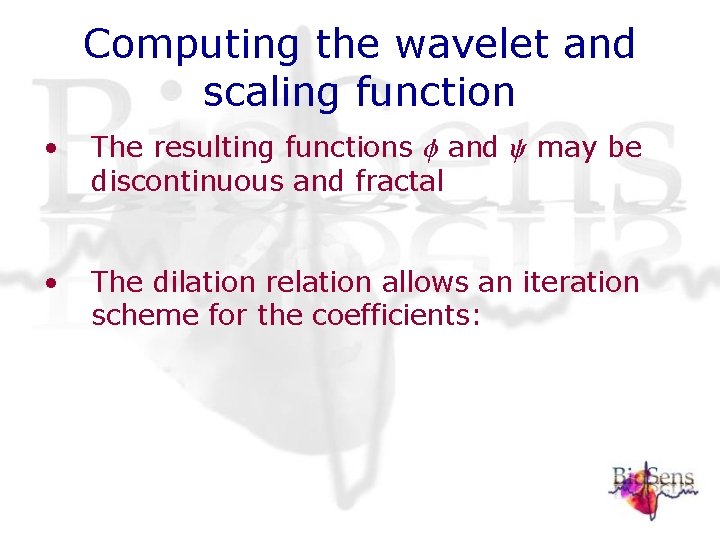 Computing the wavelet and scaling function

• The resulting functions $\phi$ and $\psi$ may be discontinuous and fractal

• The dilation relation allows an iteration scheme for the coefficients:

BioSens